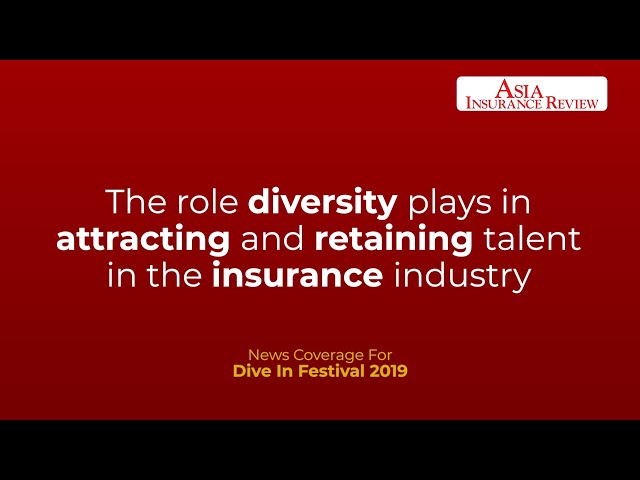 ASIA
INSURANCE REVIEW

The role diversity plays in attracting and retaining talent in the insurance industry

News Coverage For
Dive In Festival 2019